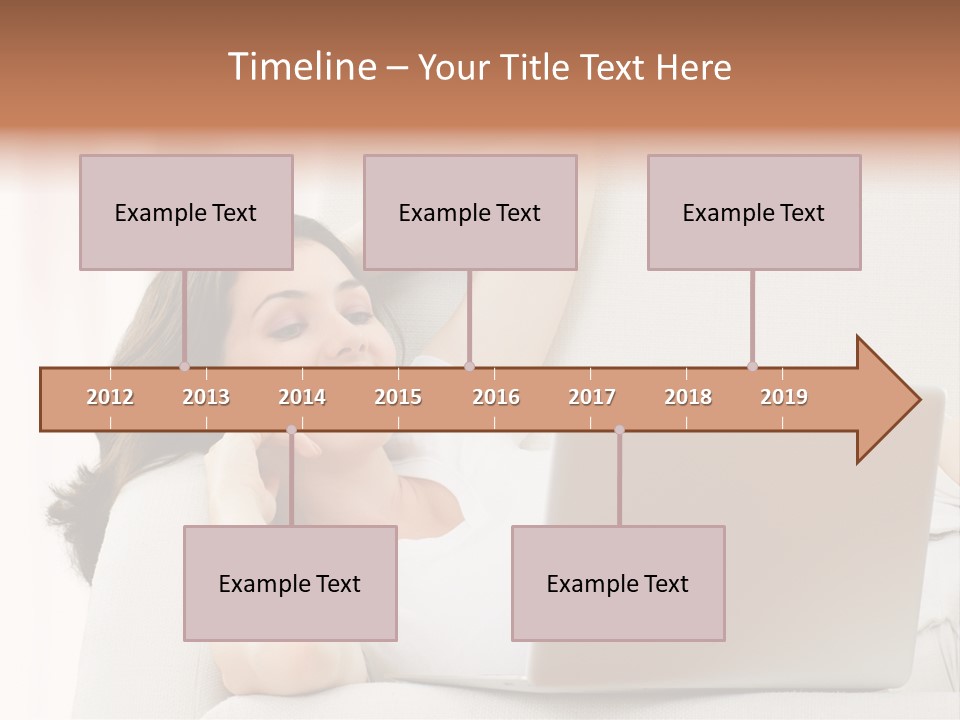 Timeline – Your Title Text Here

Example Text

Example Text

Example Text

2012 2013 2014 2015 2016 2017 2018 2019

Example Text

Example Text